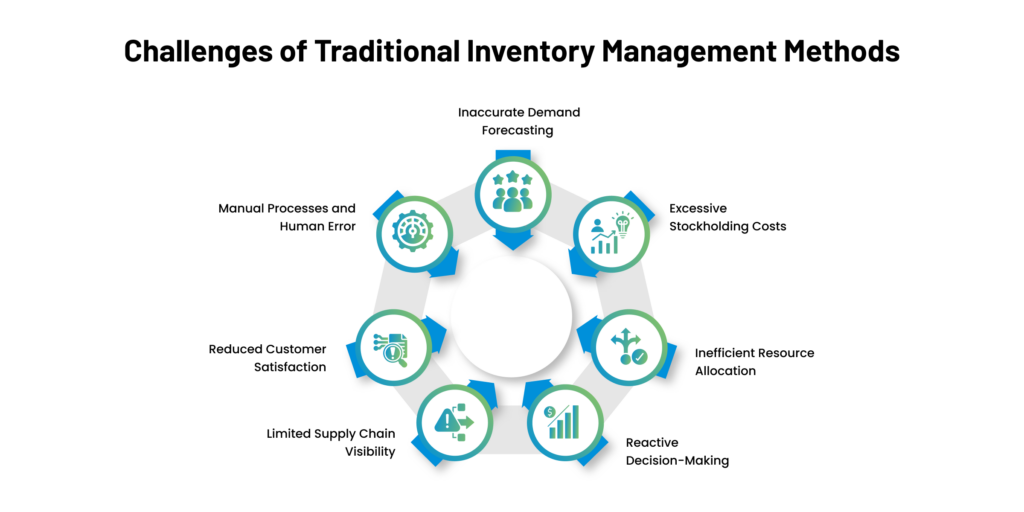 Challenges of Traditional Inventory Management Methods

Inaccurate Demand Forecasting

Excessive Stockholding Costs

Inefficient Resource Allocation

Reactive Decision-Making

Limited Supply Chain Visibility

Reduced Customer Satisfaction

Manual Processes and Human Error